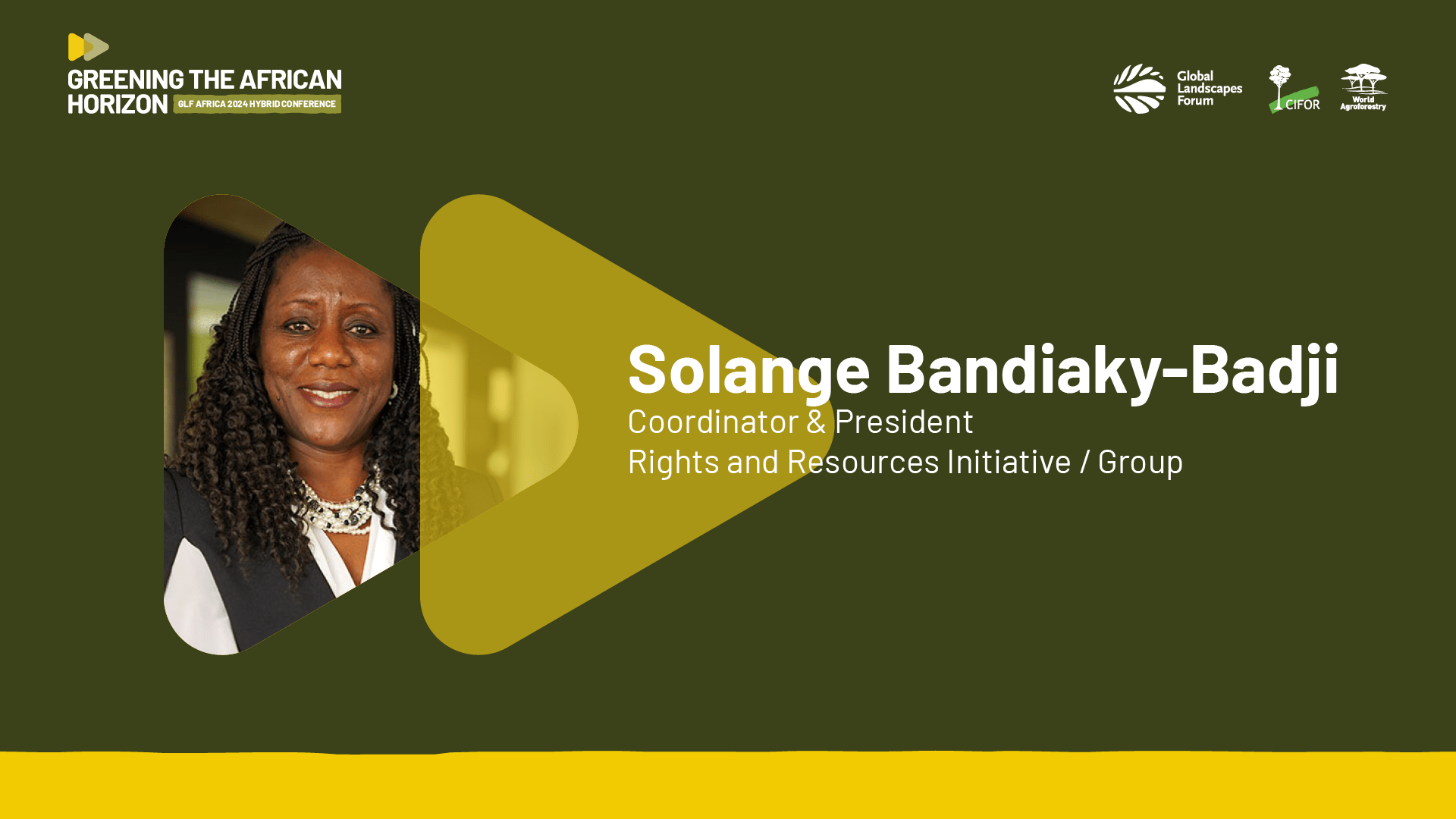 GREENING THE AFRICAN HORIZON GLF AFRICA 2024 HYBRID CONFERENCE

Global Landscapes Forum

CIFOR

World Agroforestry

Solange Bandiaky-Badji
Coordinator & President
Rights and Resources Initiative / Group